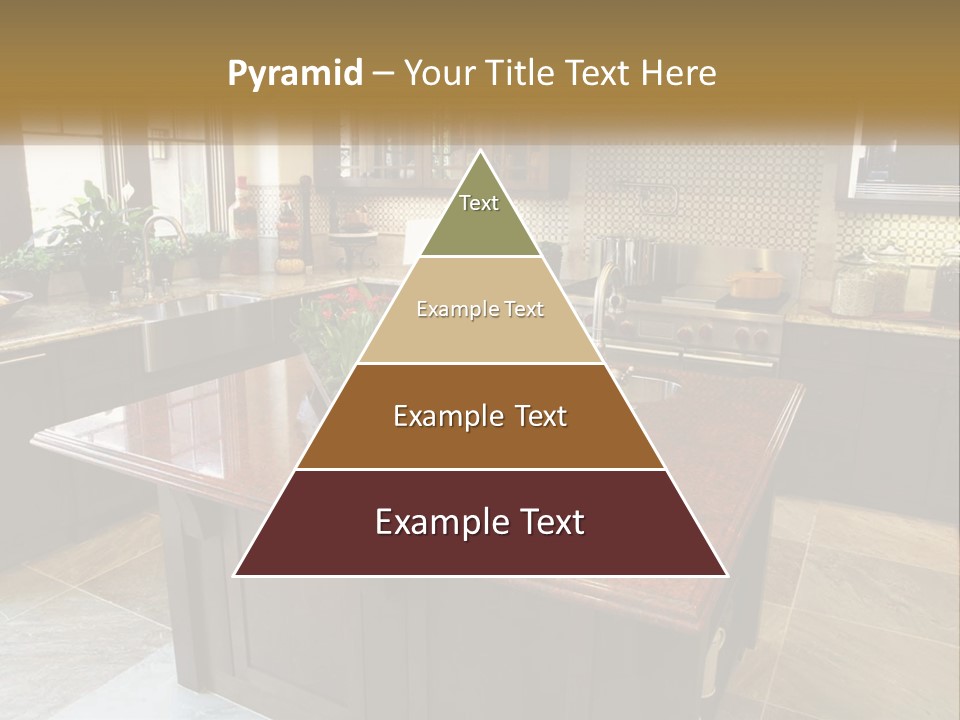 Pyramid – Your Title Text Here

Text

Example Text

Example Text

Example Text